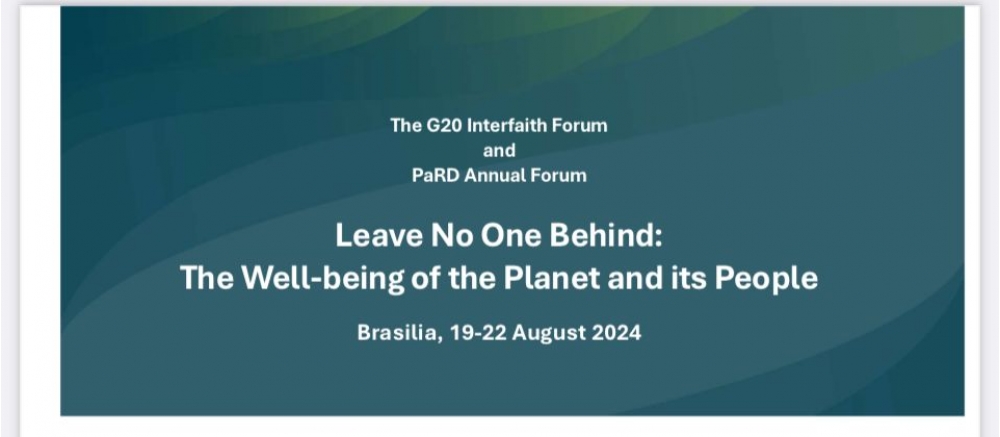 The G20 Interfaith Forum
and
PaRD Annual Forum

Leave No One Behind:
The Well-being of the Planet and its People

Brasilia, 19-22 August 2024